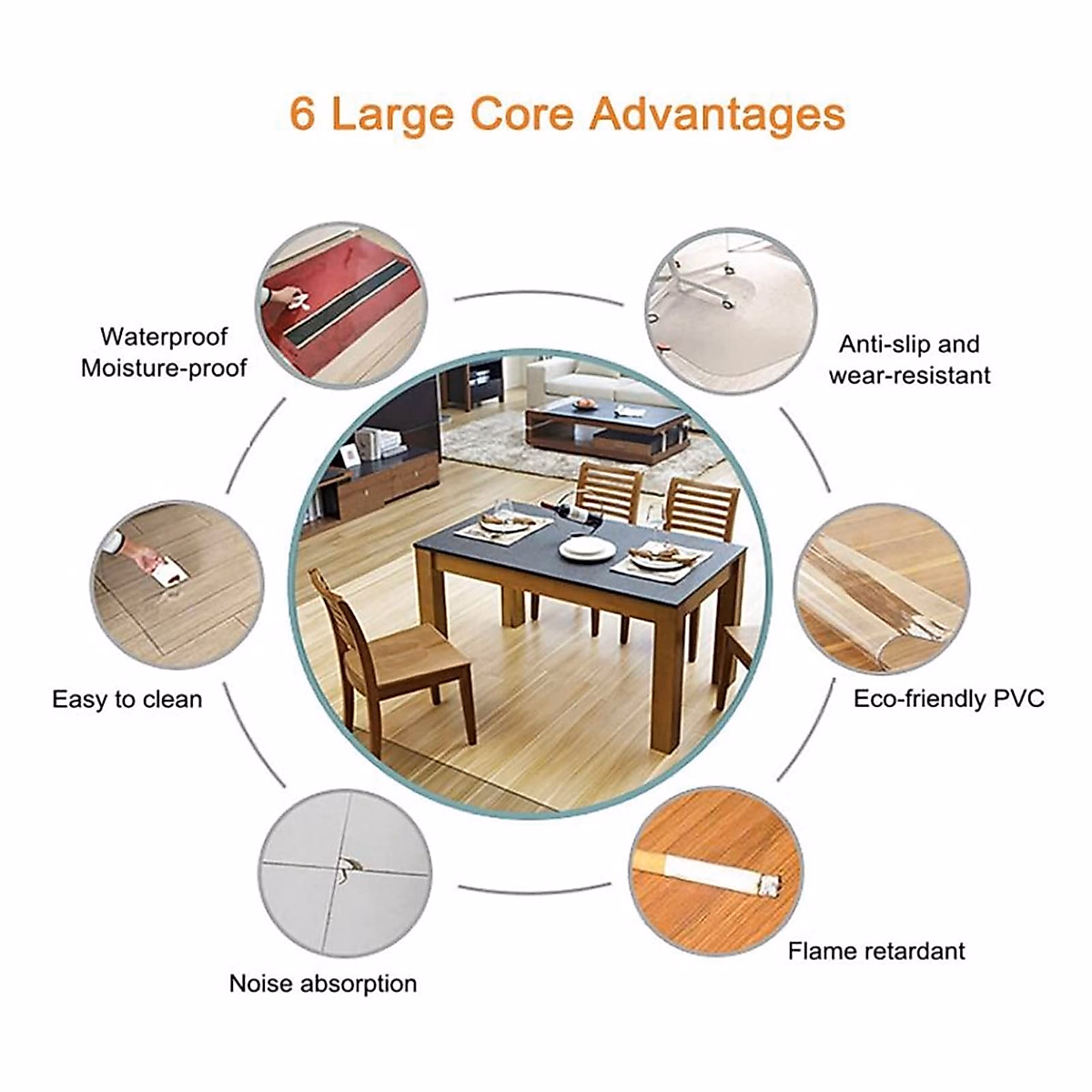 6 Large Core Advantages

Waterproof
Moisture-proof

Anti-slip and
wear-resistant

Easy to clean

Eco-friendly PVC

Noise absorption

Flame retardant